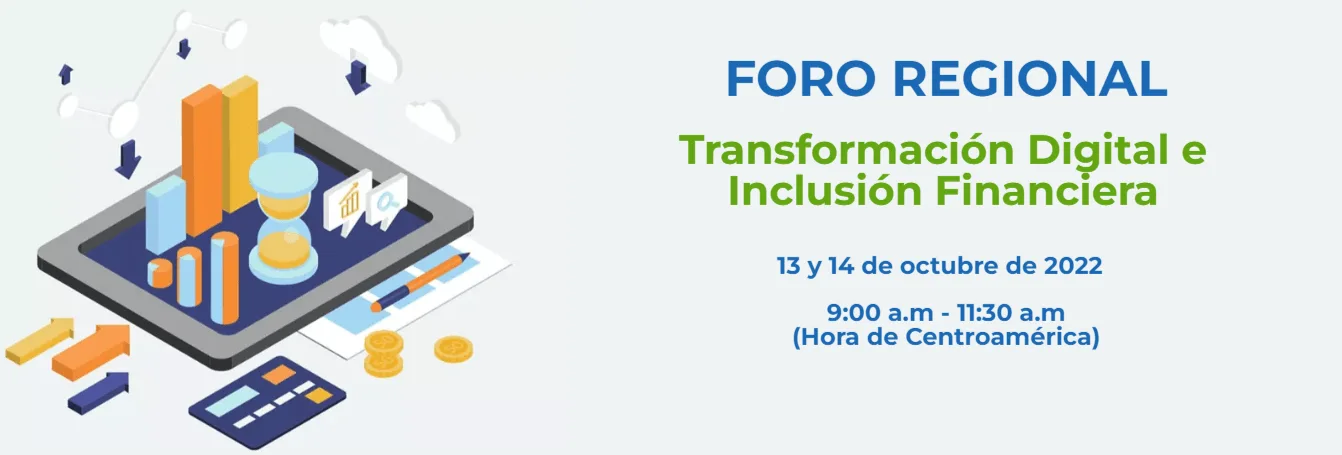 FORO REGIONAL

Transformación Digital e Inclusión Financiera

13 y 14 de octubre de 2022

9:00 a.m - 11:30 a.m
(Hora de Centroamérica)